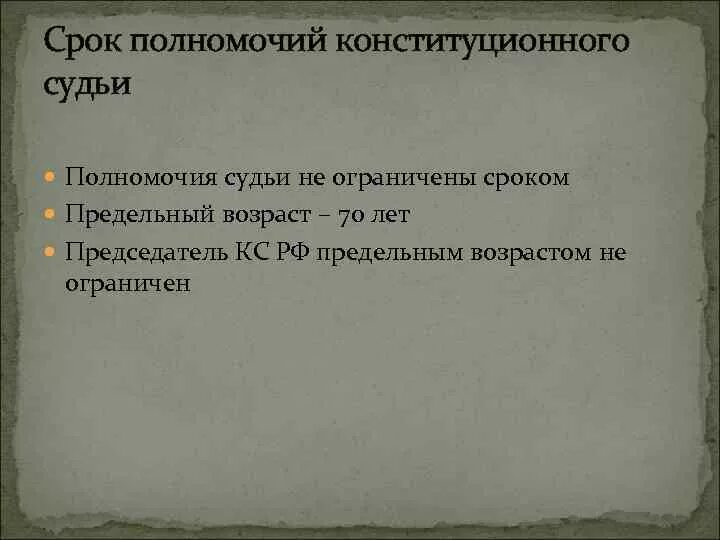 Срок полномочий конституционного судьи

Полномочия судьи не ограничены сроком
Предельный возраст – 70 лет
Председатель КС РФ предельным возрастом не ограничен